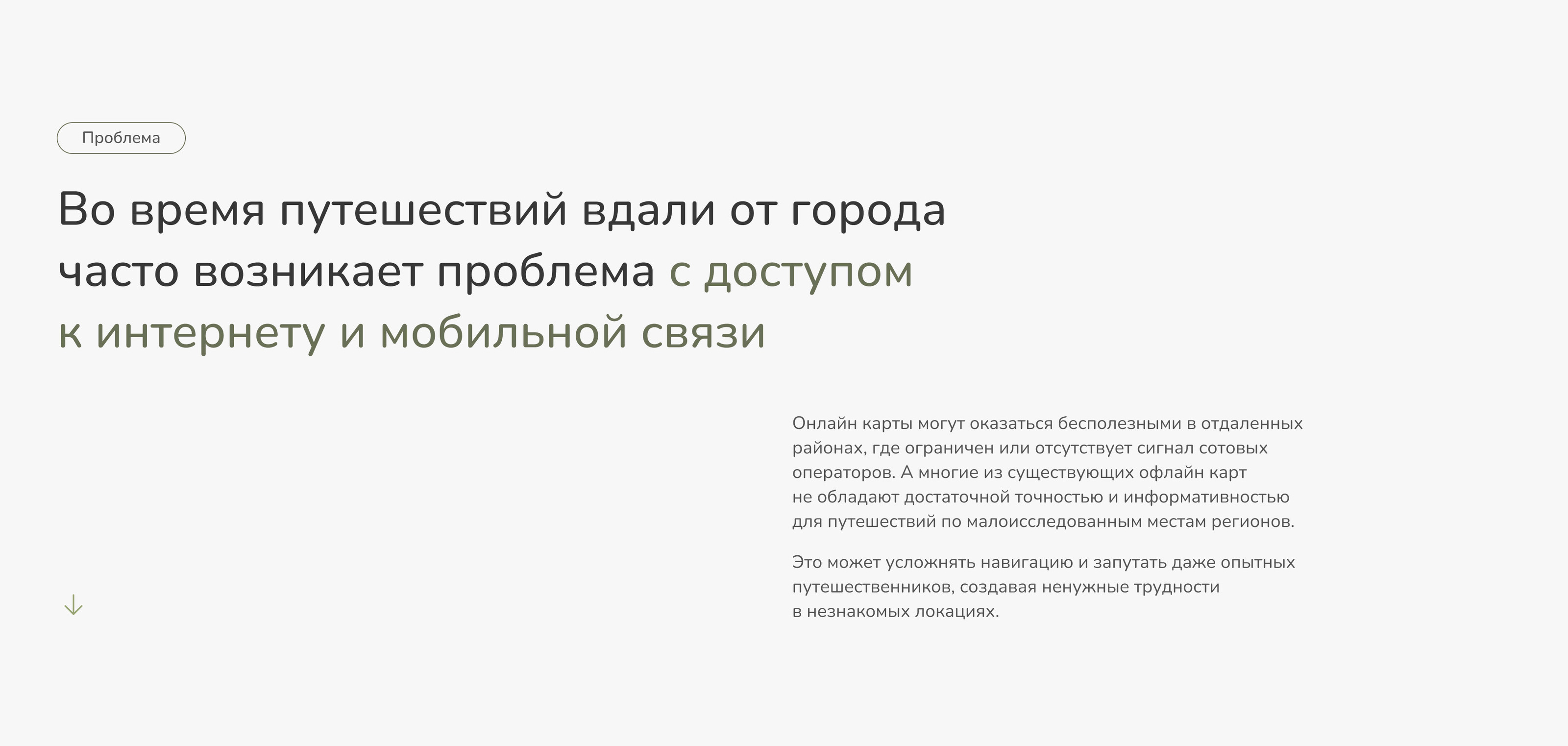 Проблема

Во время путешествий вдали от города часто возникает проблема с доступом к интернету и мобильной связи

Онлайн карты могут оказаться бесполезными в отдаленных районах, где ограничен или отсутствует сигнал сотовых операторов. А многие из существующих офлайн карт не обладают достаточной точностью и информативностью для путешествий по малоисследованным местам регионов.

Это может усложнять навигацию и запутать даже опытных путешественников, создавая ненужные трудности в незнакомых локациях.